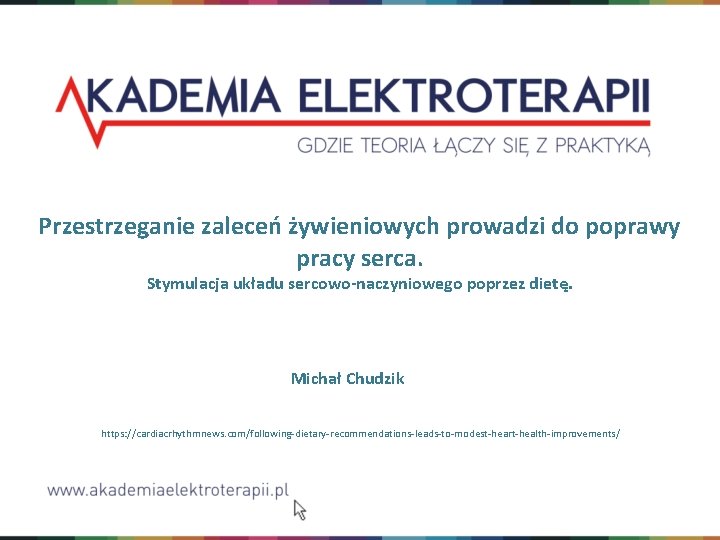 AKADEMIA ELEKTROTERAPII
GDZIE TEORIA ŁĄCZY SIĘ Z PRAKTYKĄ

Przestrzeganie zaleceń żywieniowych prowadzi do poprawy pracy serca.
Stymulacja układu sercowo-naczyniowego poprzez dietę.

Michał Chudzik

https://cardiacrhythmnews.com/following-dietary-recommendations-leads-to-modest-heart-health-improvements/

www.akademiaelektroterapii.pl